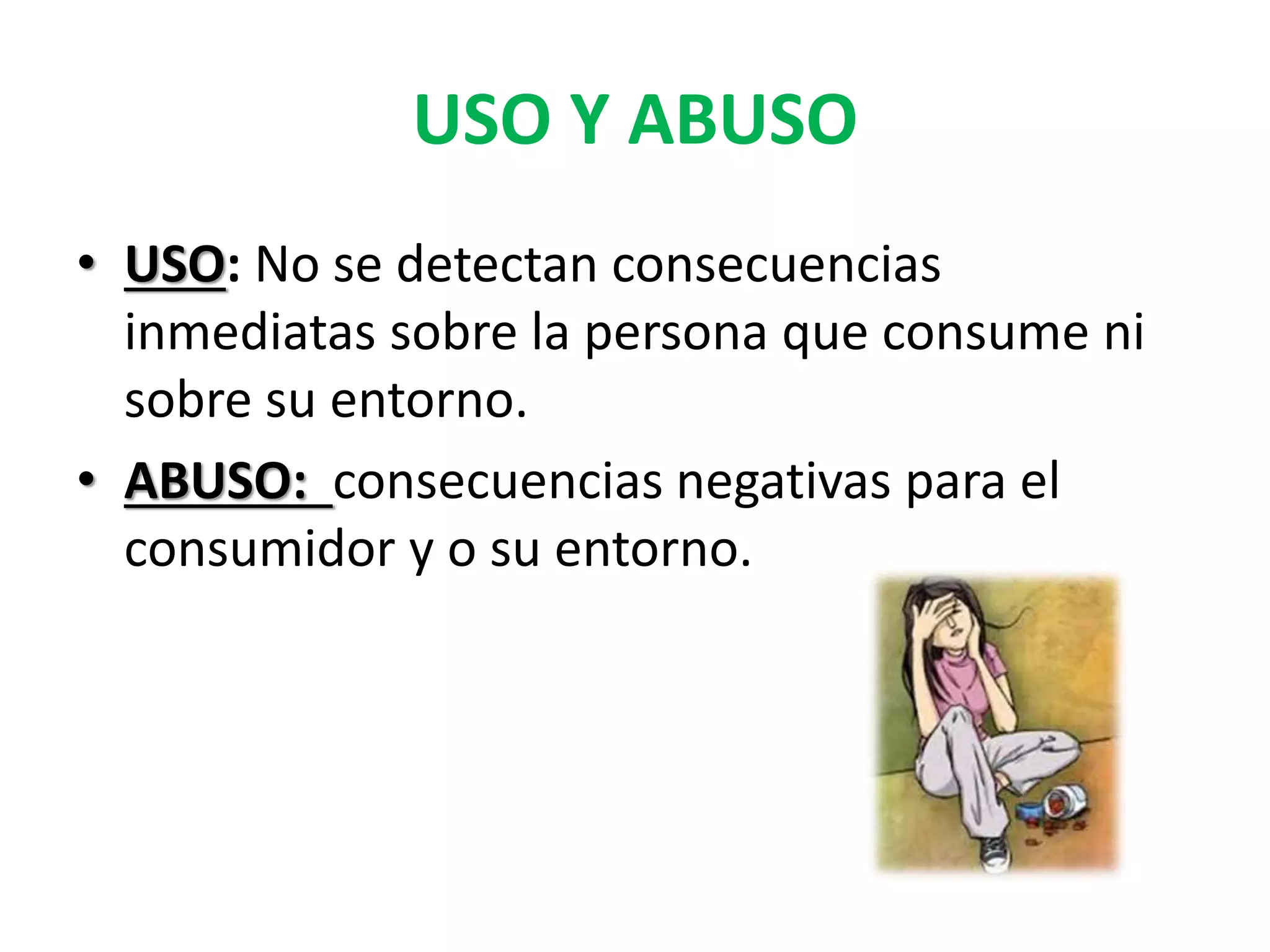 USO Y ABUSO

• USO: No se detectan consecuencias inmediatas sobre la persona que consume ni sobre su entorno.

• ABUSO: consecuencias negativas para el consumidor y o su entorno.